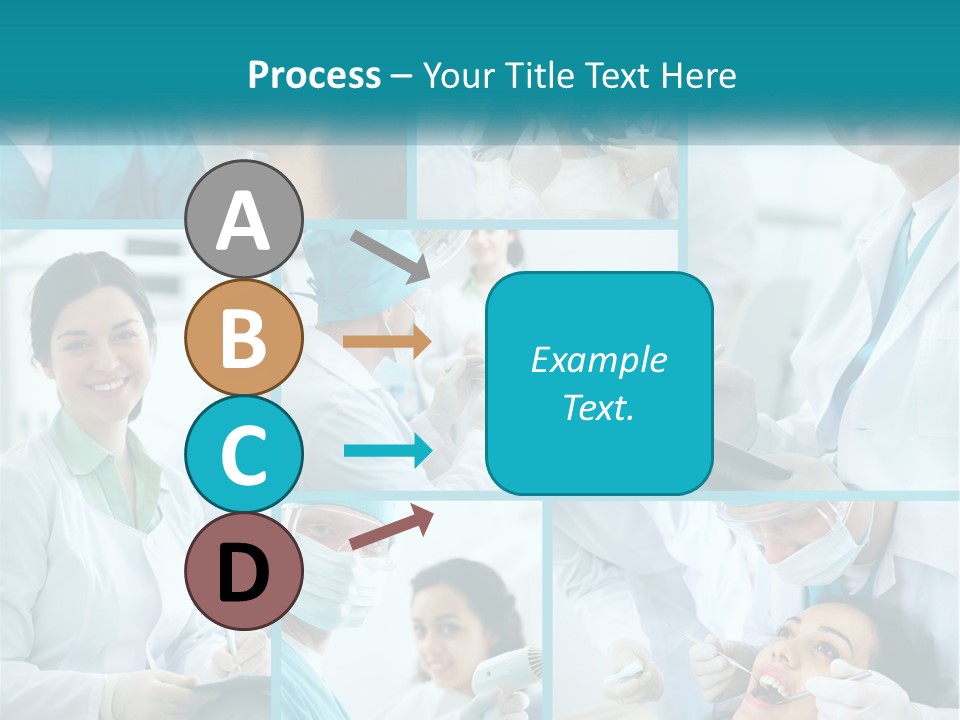 Process – Your Title Text Here

A

B

C

D

Example Text.